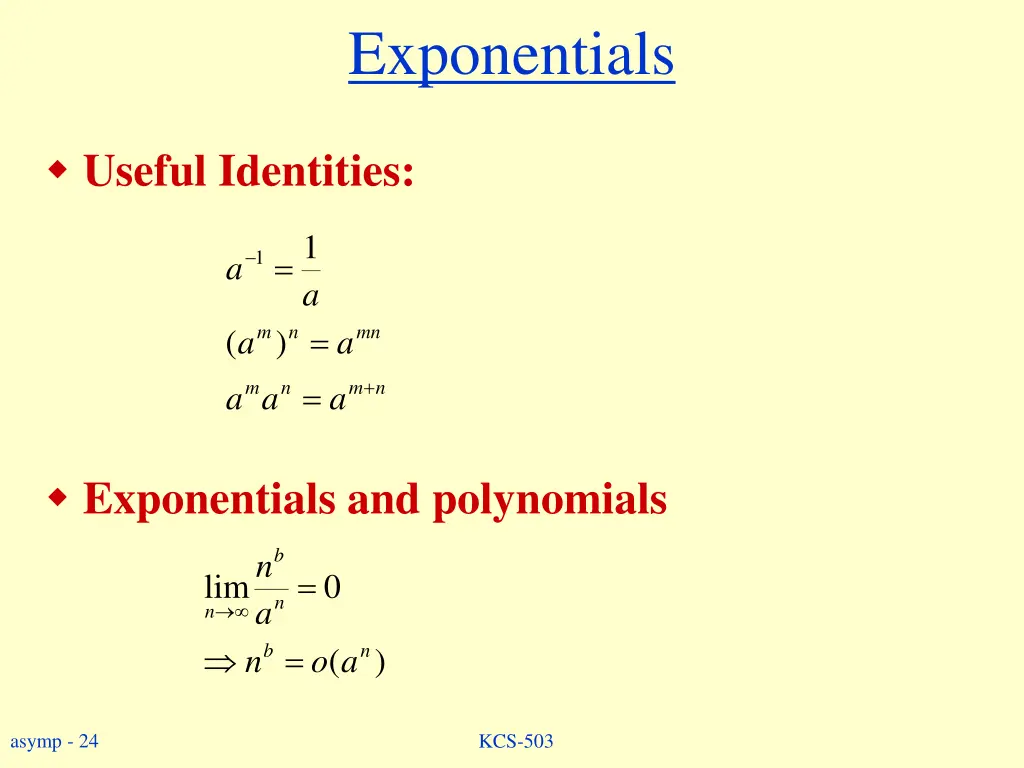 Exponentials

Useful Identities:

$a^{-1} = \frac{1}{a}$

$(a^m)^n = a^{mn}$

$a^m a^n = a^{m+n}$

Exponentials and polynomials

$\lim_{n \to \infty} \frac{n^b}{a^n} = 0$

$\Rightarrow n^b = o(a^n)$

asymp - 24

KCS-503